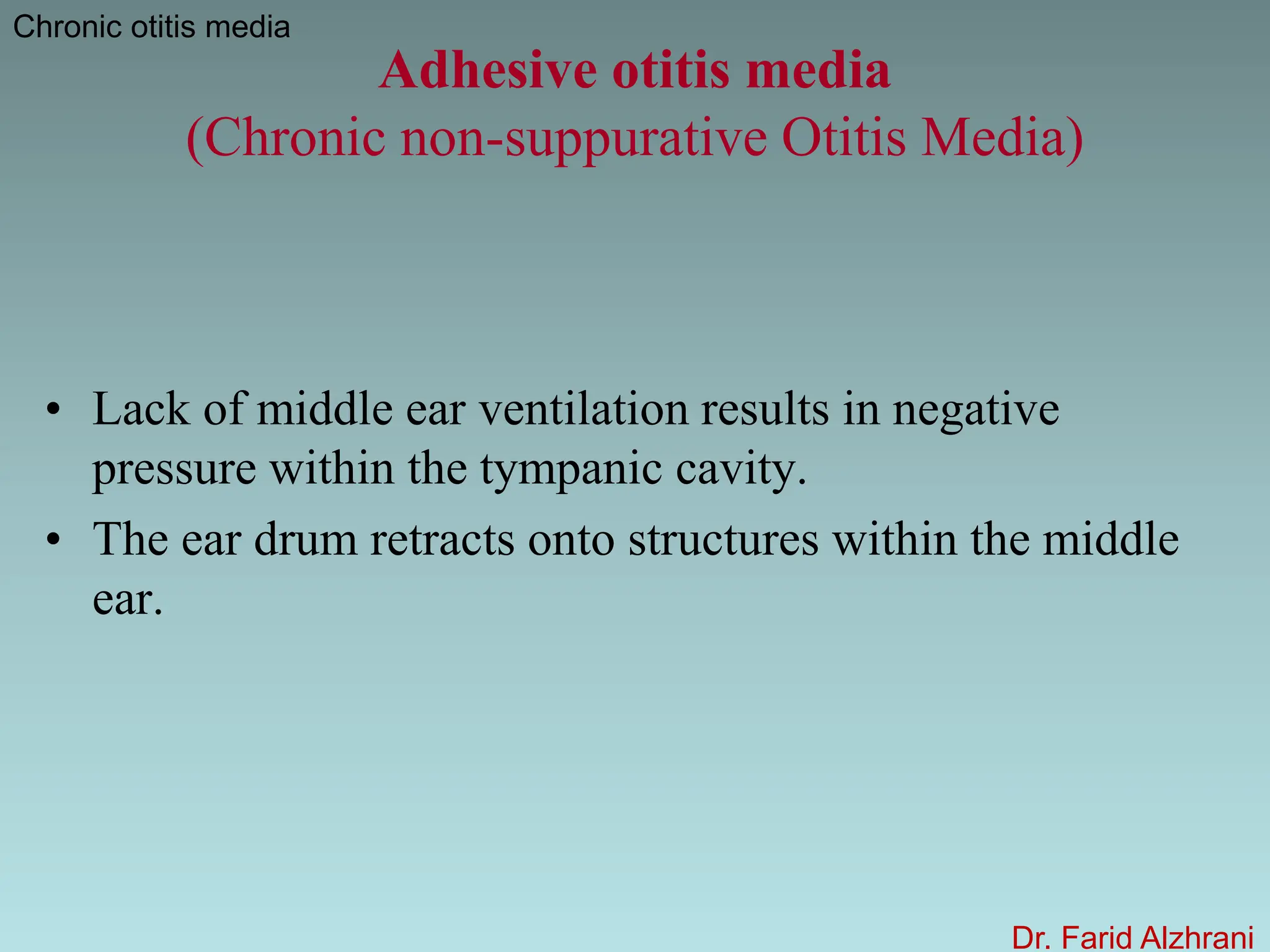 Chronic otitis media

Adhesive otitis media
(Chronic non-suppurative Otitis Media)

• Lack of middle ear ventilation results in negative pressure within the tympanic cavity.
• The ear drum retracts onto structures within the middle ear.

Dr. Farid Alzhrani